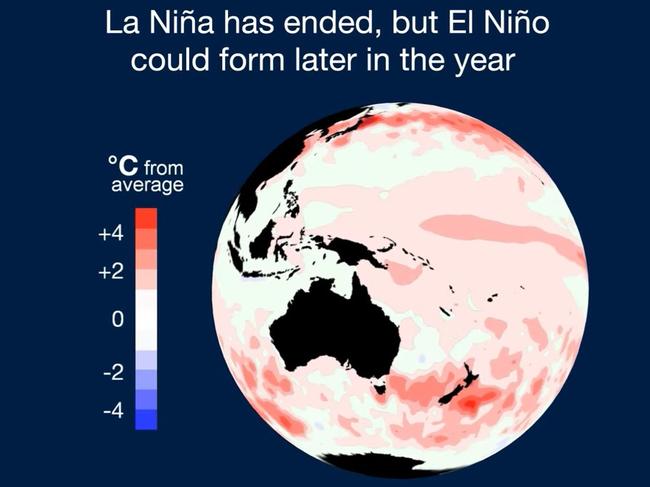 La Niña has ended, but El Niño could form later in the year

°C from average

+4

+2

0

-2

-4